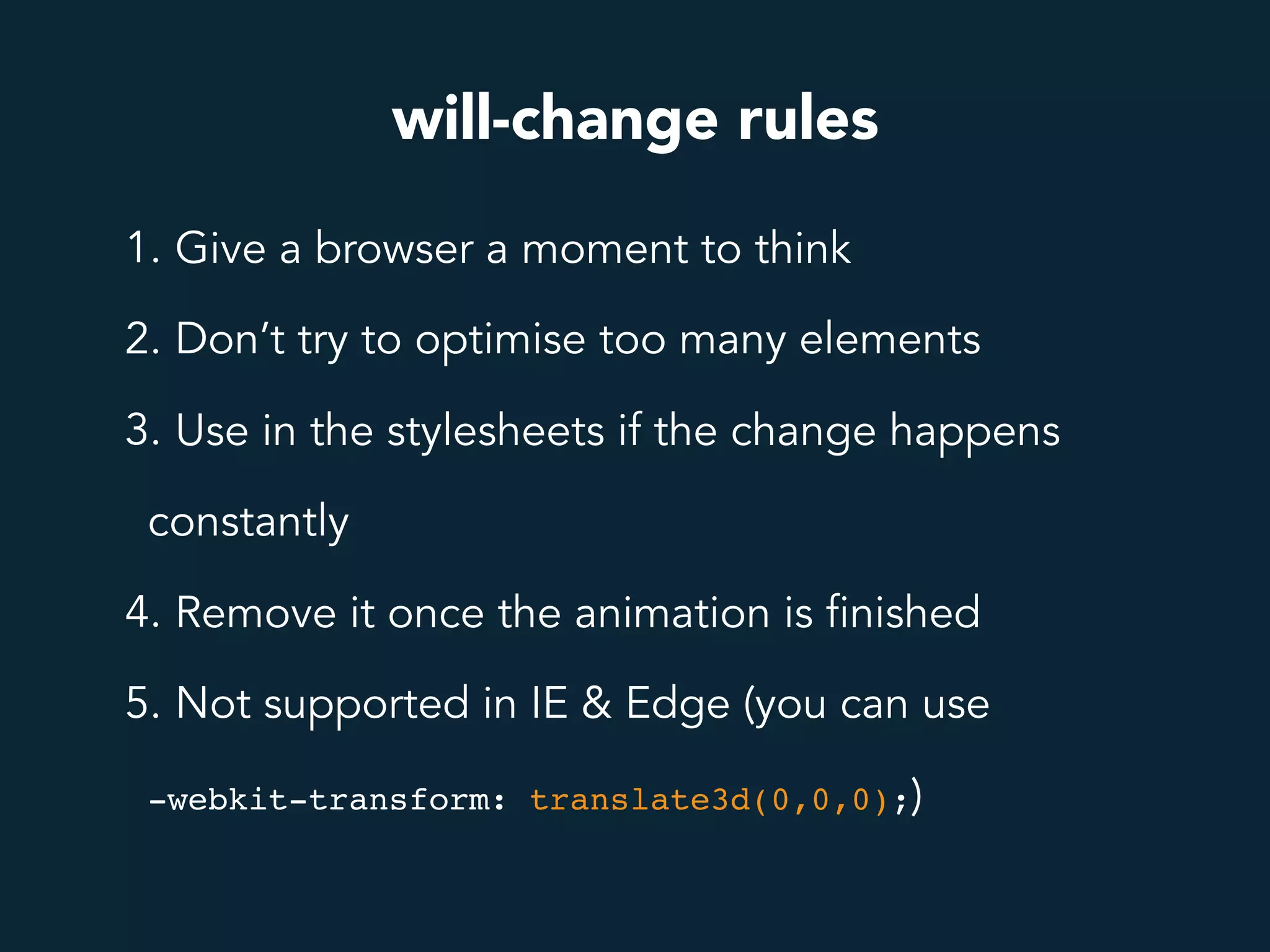 will-change rules

1. Give a browser a moment to think

2. Don’t try to optimise too many elements

3. Use in the stylesheets if the change happens constantly

4. Remove it once the animation is finished

5. Not supported in IE & Edge (you can use -webkit-transform: translate3d(0,0,0);)